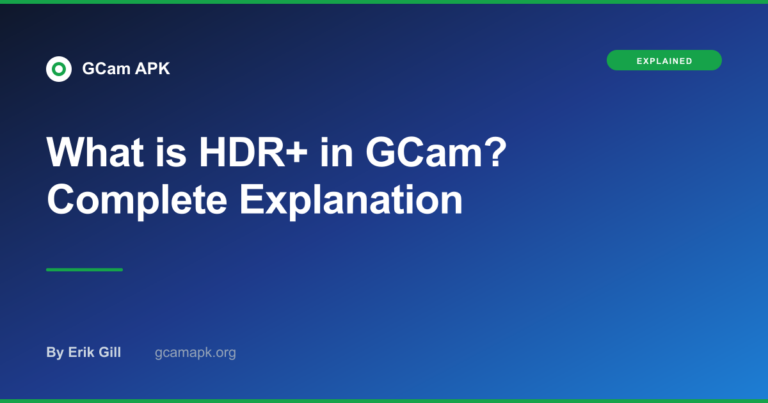 GCam APK

EXPLAINED

What is HDR+ in GCam? Complete Explanation

By Erik Gill

gcamapk.org